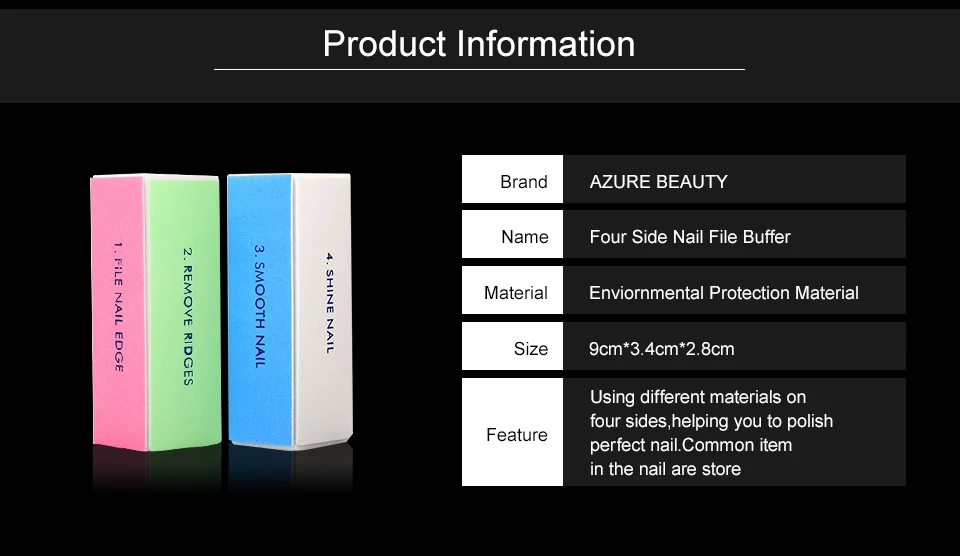 Product Information

1. FILE NAIL EDGE

2. REMOVE RIDGES

3. SMOOTH NAIL

4. SHINE NAIL

| Brand | AZURE BEAUTY |
|---|---|
| Name | Four Side Nail File Buffer |
| Material | Enviornmental Protection Material |
| Size | 9cm*3.4cm*2.8cm |
| Feature | Using different materials on four sides,helping you to polish perfect nail.Common item in the nail are store |